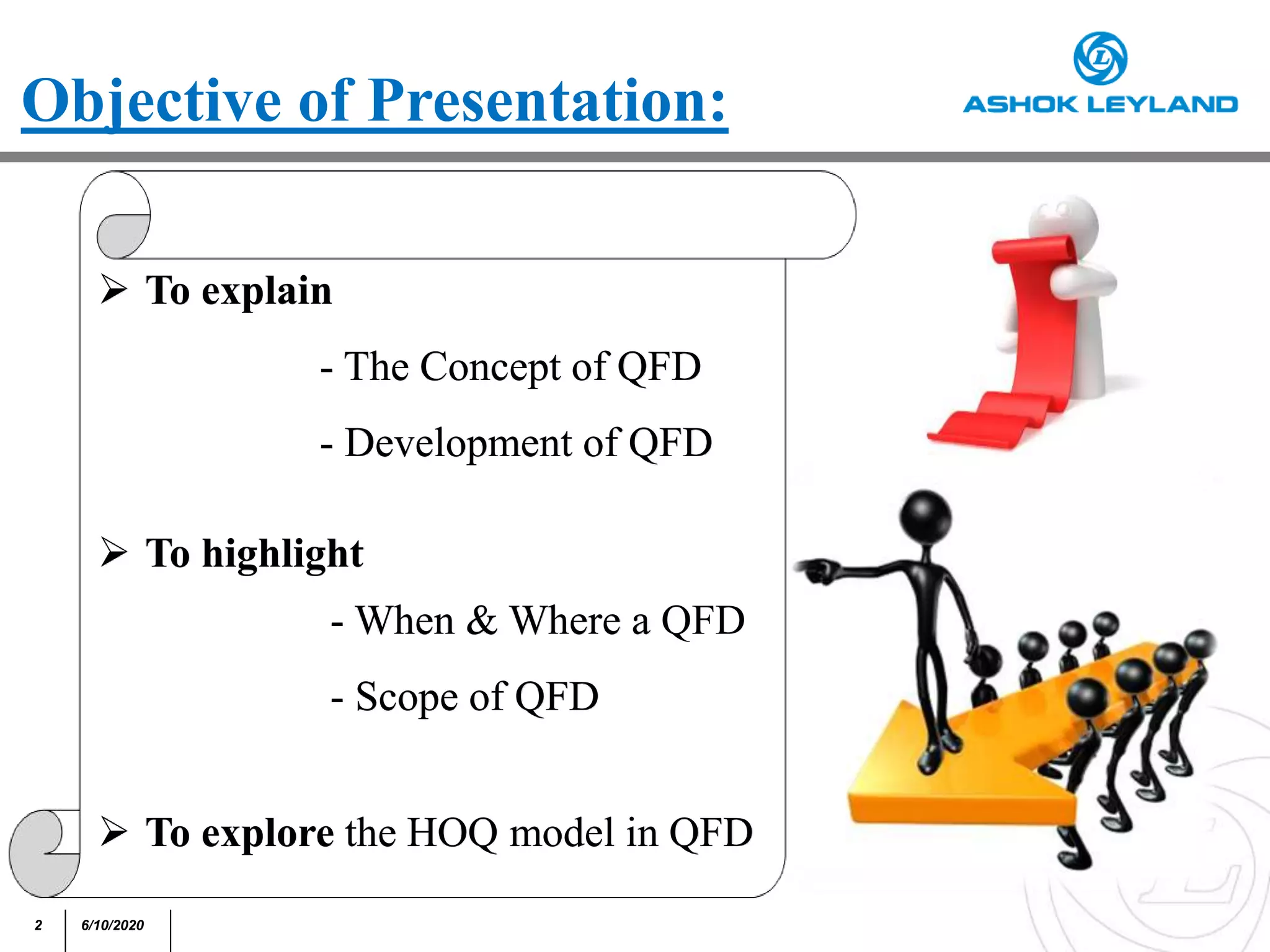 Objective of Presentation:

ASHOK LEYLAND

➢ To explain

- The Concept of QFD

- Development of QFD

➢ To highlight

- When & Where a QFD

- Scope of QFD

➢ To explore the HOQ model in QFD

2 6/10/2020